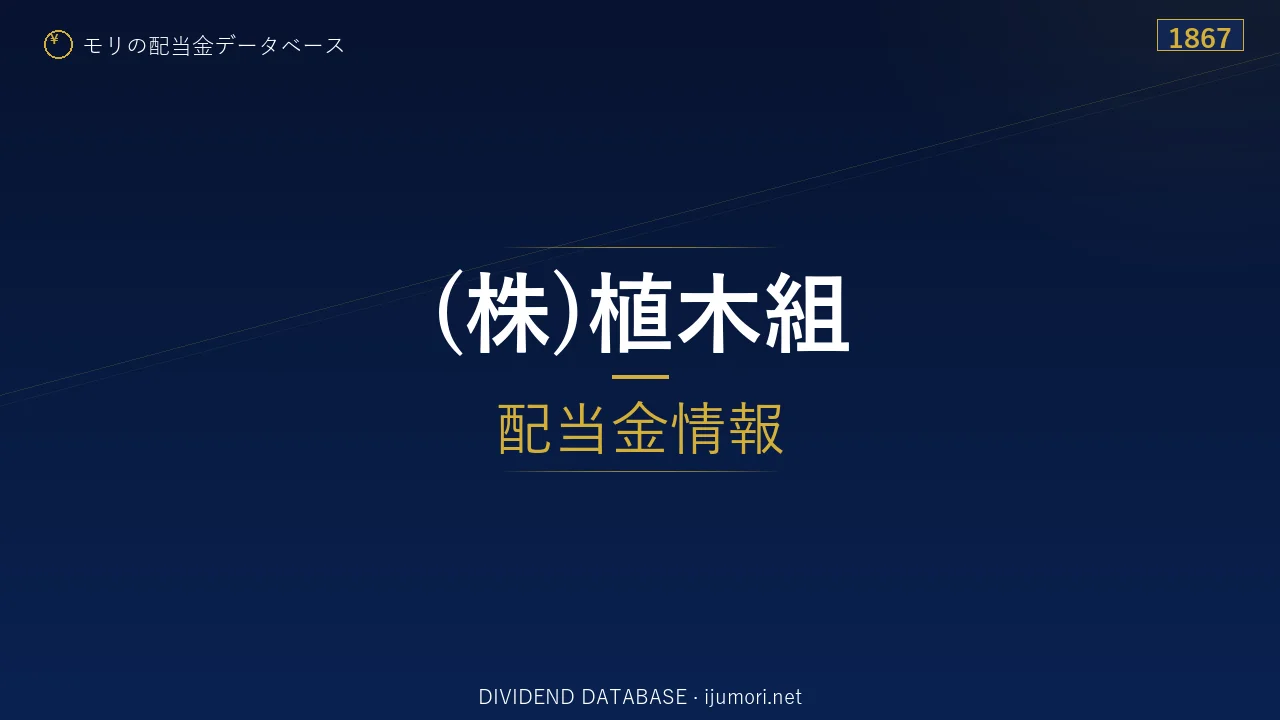 モリの配当金データベース

1867

(株)植木組

配当金情報

DIVIDEND DATABASE · ijumori.net